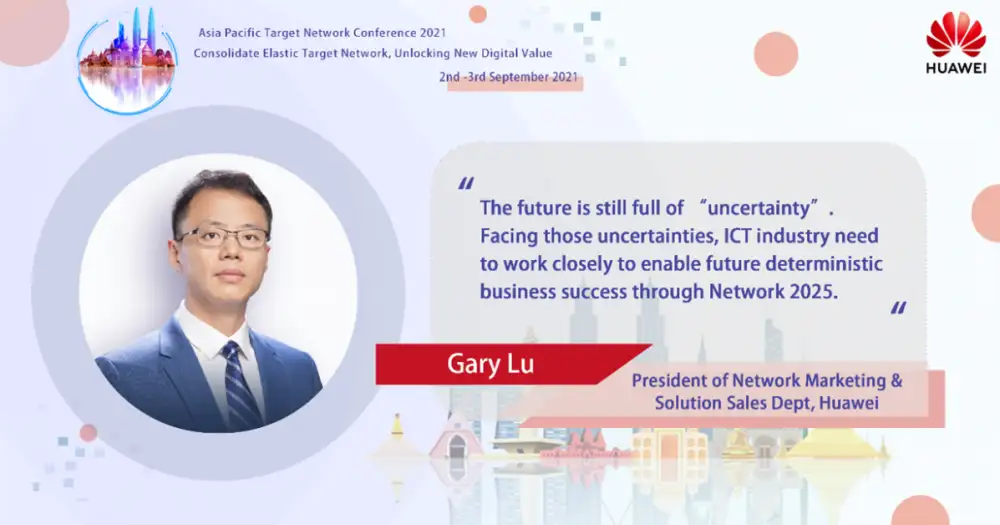 Asia Pacific Target Network Conference 2021
Consolidate Elastic Target Network, Unlocking New Digital Value
2nd -3rd September 2021

HUAWEI

“

The future is still full of “uncertainty”. Facing those uncertainties, ICT industry need to work closely to enable future deterministic business success through Network 2025.

”

Gary Lu

President of Network Marketing & Solution Sales Dept, Huawei